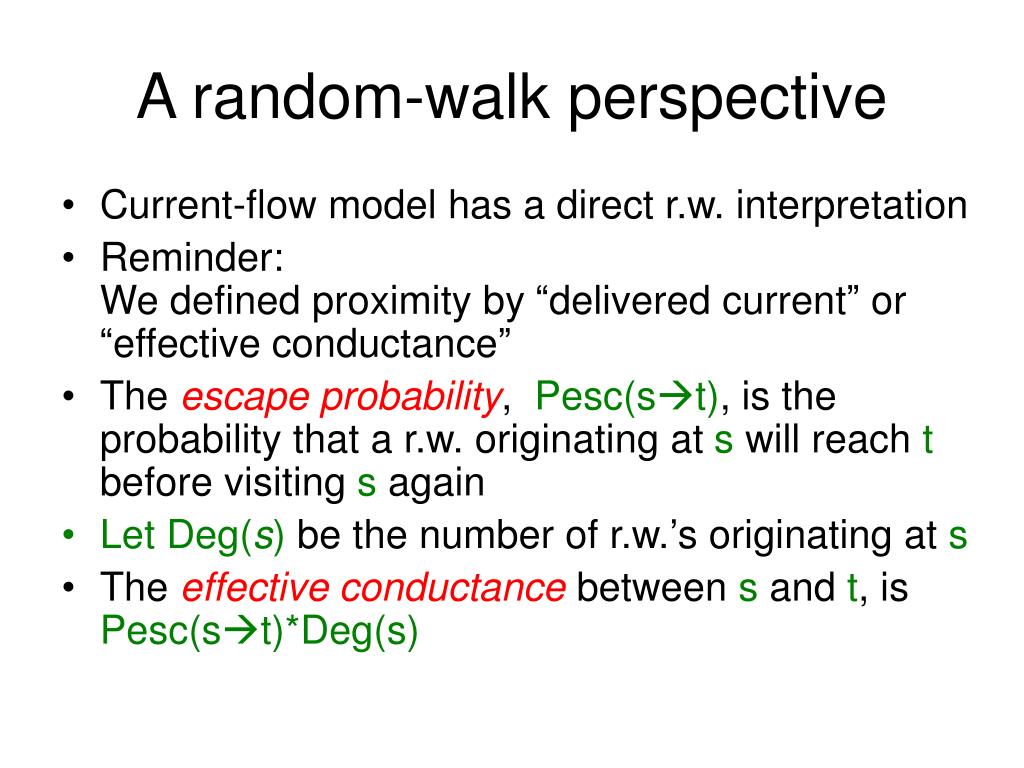 A random-walk perspective

• Current-flow model has a direct r.w. interpretation
• Reminder:
We defined proximity by “delivered current” or “effective conductance”
• The escape probability, Pesc(s→t), is the probability that a r.w. originating at s will reach t before visiting s again
• Let Deg(s) be the number of r.w.’s originating at s
• The effective conductance between s and t, is Pesc(s→t)*Deg(s)